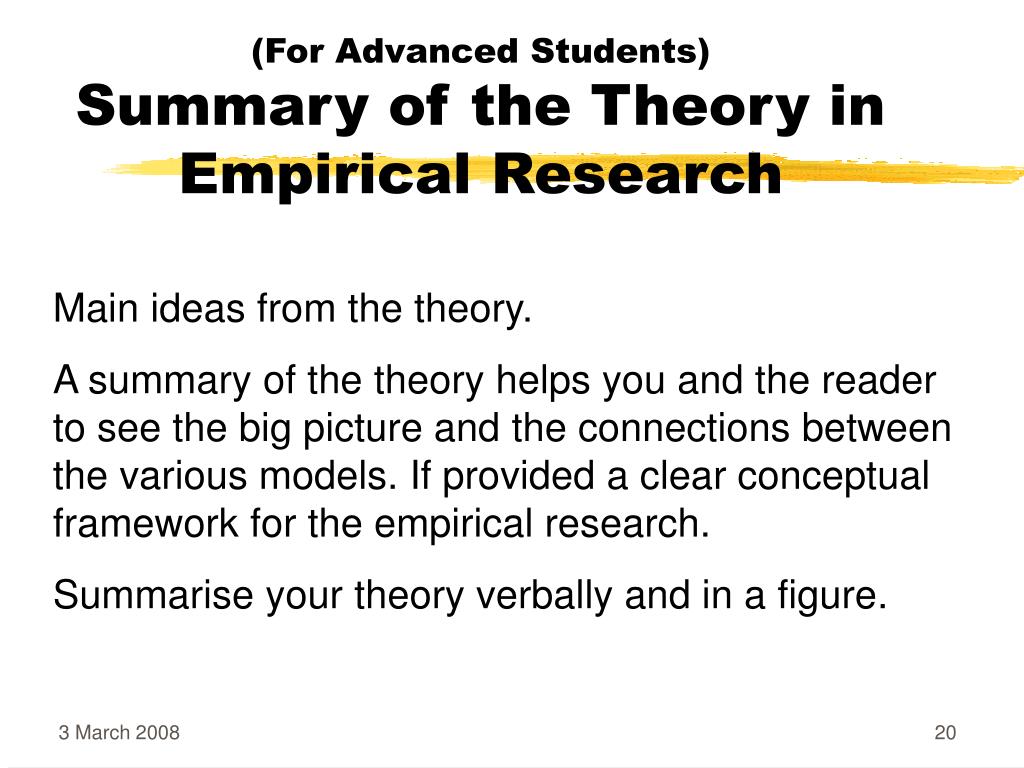 (For Advanced Students)
Summary of the Theory in Empirical Research

Main ideas from the theory.

A summary of the theory helps you and the reader to see the big picture and the connections between the various models. If provided a clear conceptual framework for the empirical research.

Summarise your theory verbally and in a figure.

3 March 2008

20